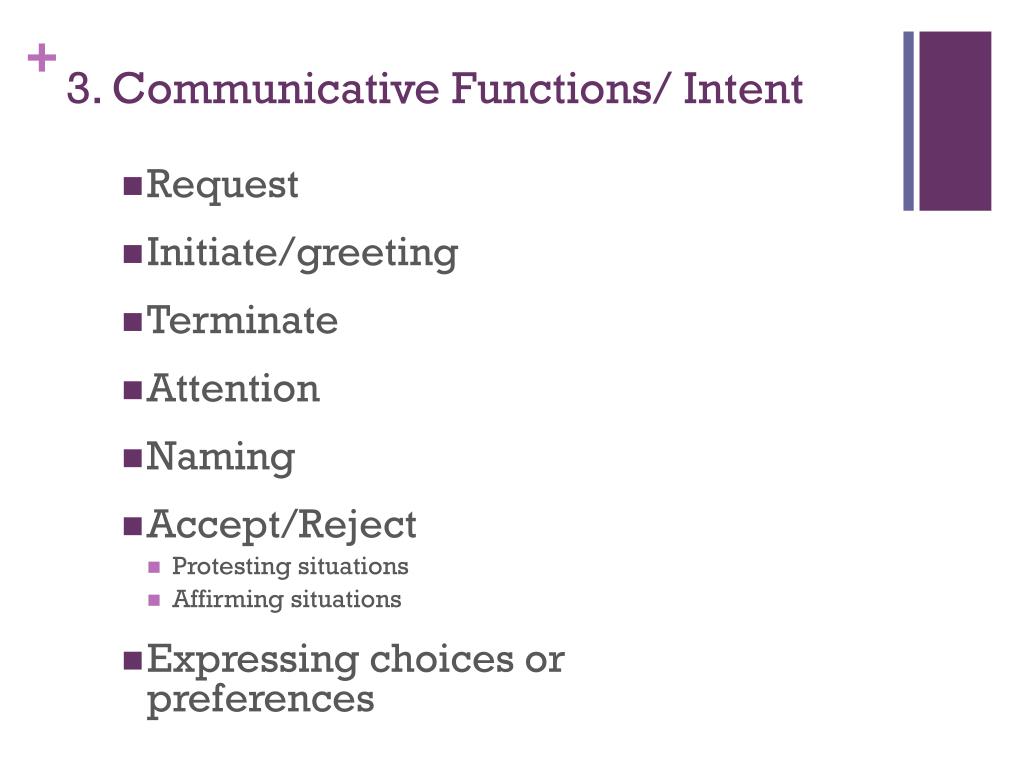 + 3. Communicative Functions/ Intent

- Request
- Initiate/greeting
- Terminate
- Attention
- Naming
- Accept/Reject
  - Protesting situations
  - Affirming situations
- Expressing choices or preferences